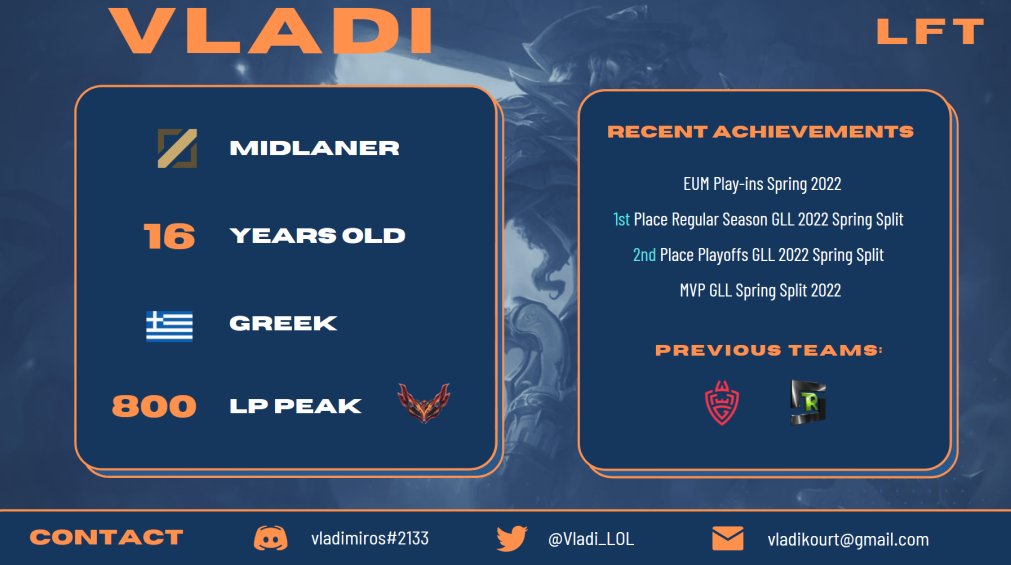 VLADI

LFT

MIDLANER

16 YEARS OLD

GREEK

800 LP PEAK

RECENT ACHIEVEMENTS

EUM Play-ins Spring 2022

1st Place Regular Season GLL 2022 Spring Split

2nd Place Playoffs GLL 2022 Spring Split

MVP GLL Spring Split 2022

PREVIOUS TEAMS:

CONTACT

vladimiros#2133

@Vladi_LOL

vladikourt@gmail.com